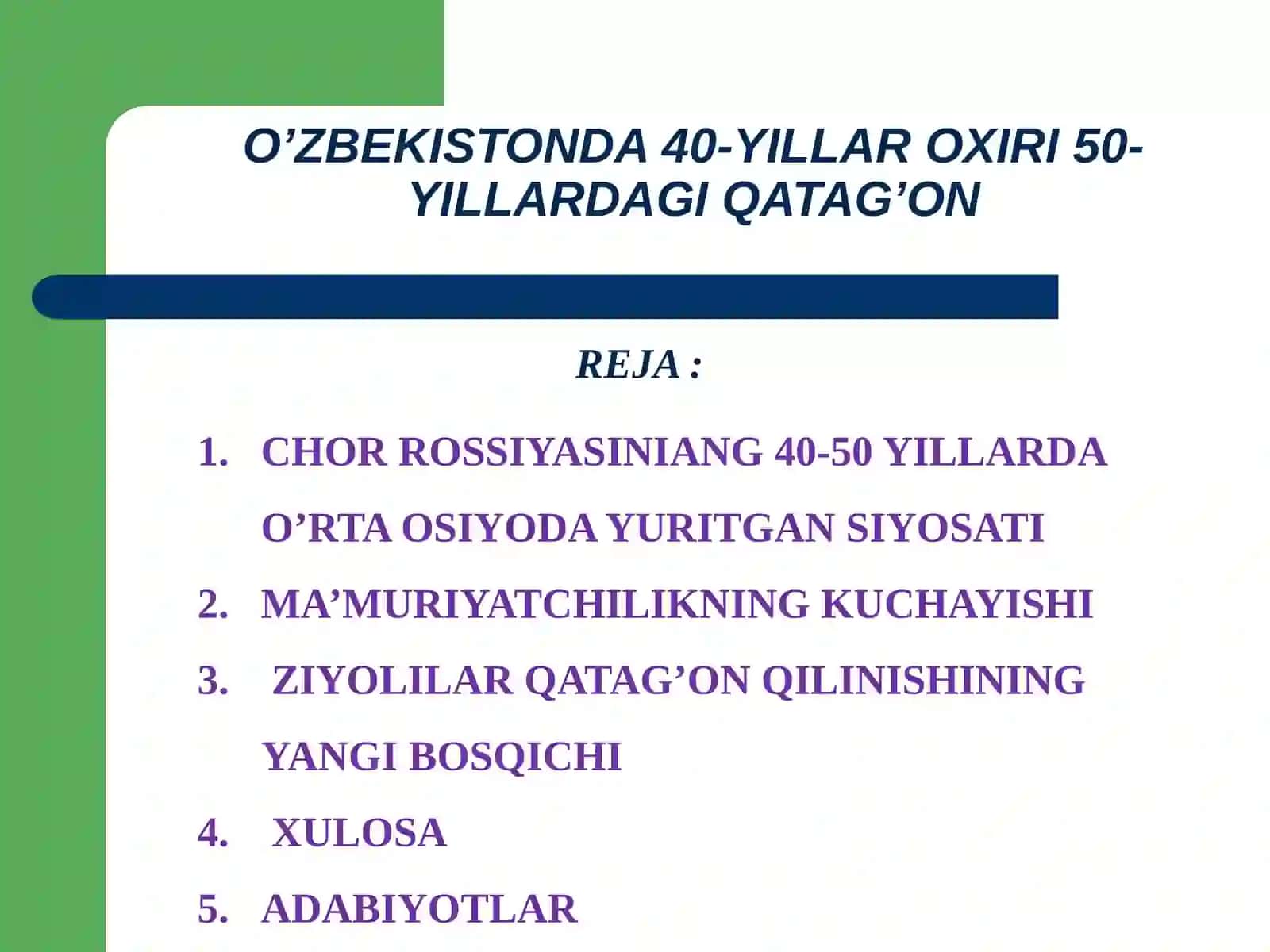 O’ZBEKISTONDA 40-YILLAR OXIRI 50-YILLARDAGI QATAG’ON

REJA :

1. CHOR ROSSIYASINIANG 40-50 YILLARDA O’RTA OSIYODA YURITGAN SIYOSATI
2. MA’MURIYATCHILIKNING KUCHAYISHI
3. ZIYOLILAR QATAG’ON QILINISHINING YANGI BOSQICHI
4. XULOSA
5. ADABIYOTLAR